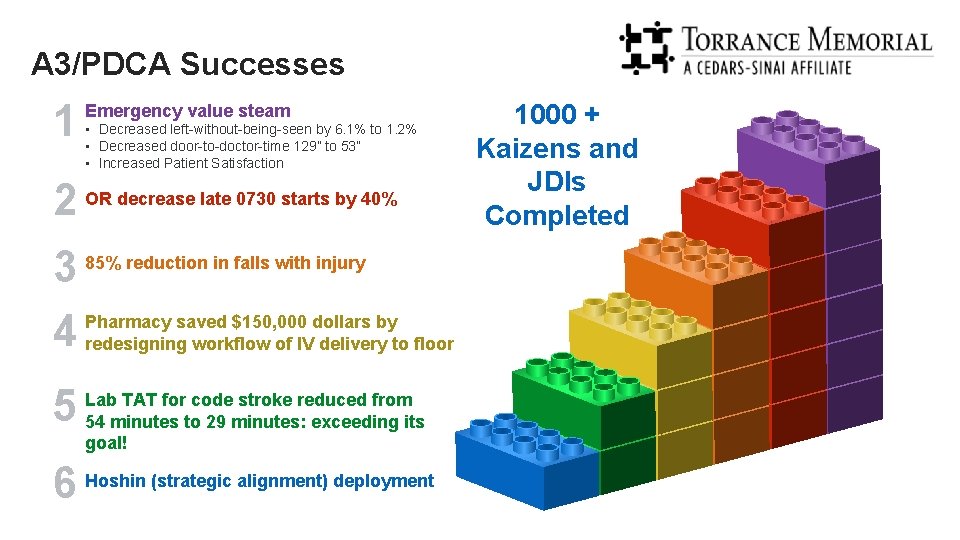 A3/PDCA Successes

TORRANCE MEMORIAL
A CEDARS-SINAI AFFILIATE

1 Emergency value steam
• Decreased left-without-being-seen by 6.1% to 1.2%
• Decreased door-to-doctor-time 129" to 53"
• Increased Patient Satisfaction

2 OR decrease late 0730 starts by 40%

3 85% reduction in falls with injury

4 Pharmacy saved $150,000 dollars by redesigning workflow of IV delivery to floor

5 Lab TAT for code stroke reduced from 54 minutes to 29 minutes: exceeding its goal!

6 Hoshin (strategic alignment) deployment

1000 + Kaizens and JDIs Completed